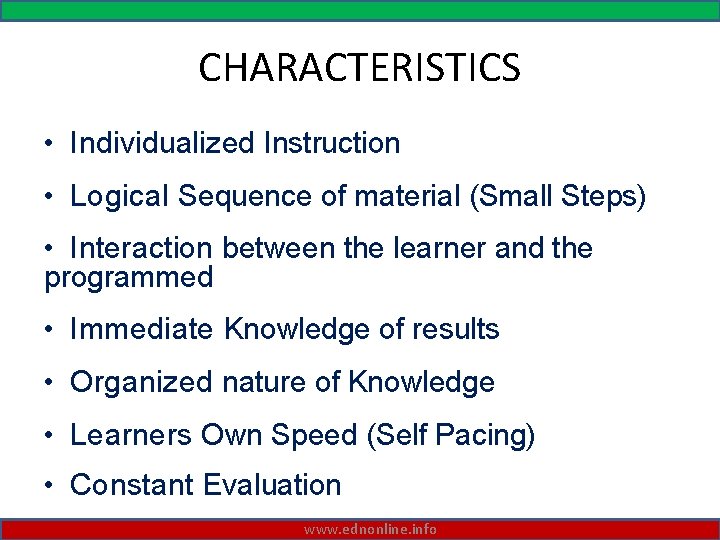 CHARACTERISTICS

• Individualized Instruction

• Logical Sequence of material (Small Steps)

• Interaction between the learner and the programmed

• Immediate Knowledge of results

• Organized nature of Knowledge

• Learners Own Speed (Self Pacing)

• Constant Evaluation

www.ednonline.info